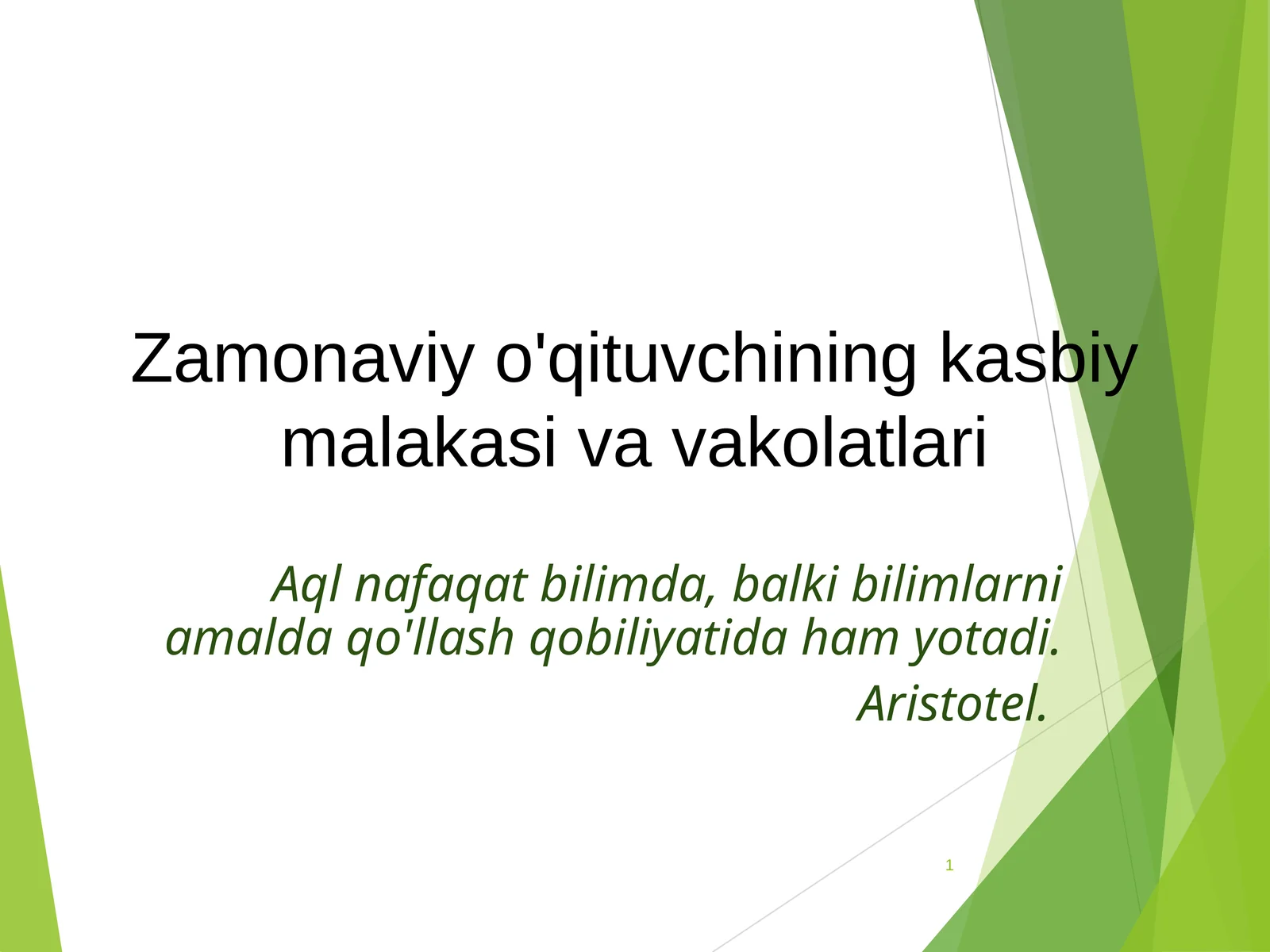 Zamonaviy o'qituvchining kasbiy malakasi va vakolatlari

Aql nafaqat bilimda, balki bilimlarni amalda qo'llash qobiliyatida ham yotadi.

Aristotel.

1